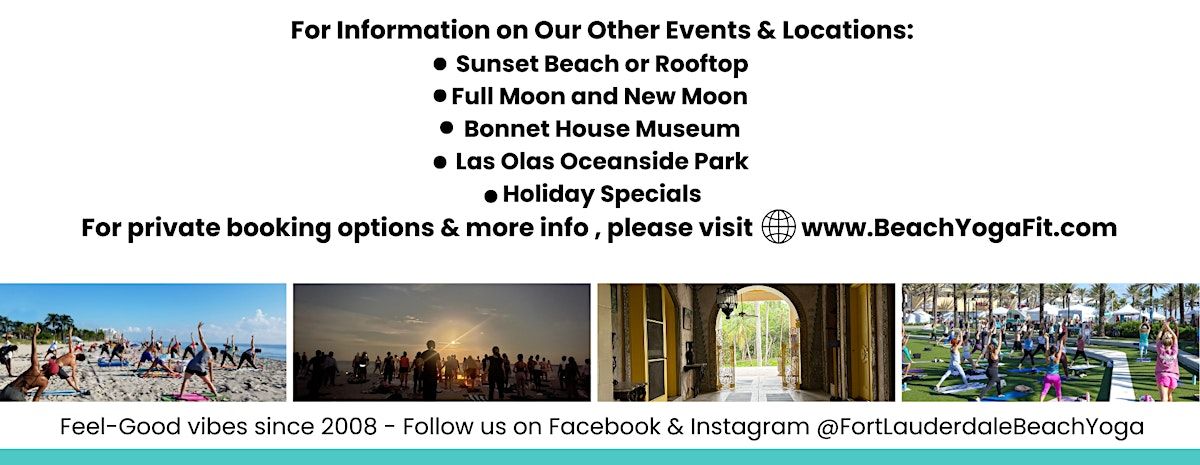 For Information on Our Other Events & Locations:
● Sunset Beach or Rooftop
● Full Moon and New Moon
● Bonnet House Museum
● Las Olas Oceanside Park
● Holiday Specials
For private booking options & more info , please visit www.BeachYogaFit.com

Feel-Good vibes since 2008 - Follow us on Facebook & Instagram @FortLauderdaleBeachYoga